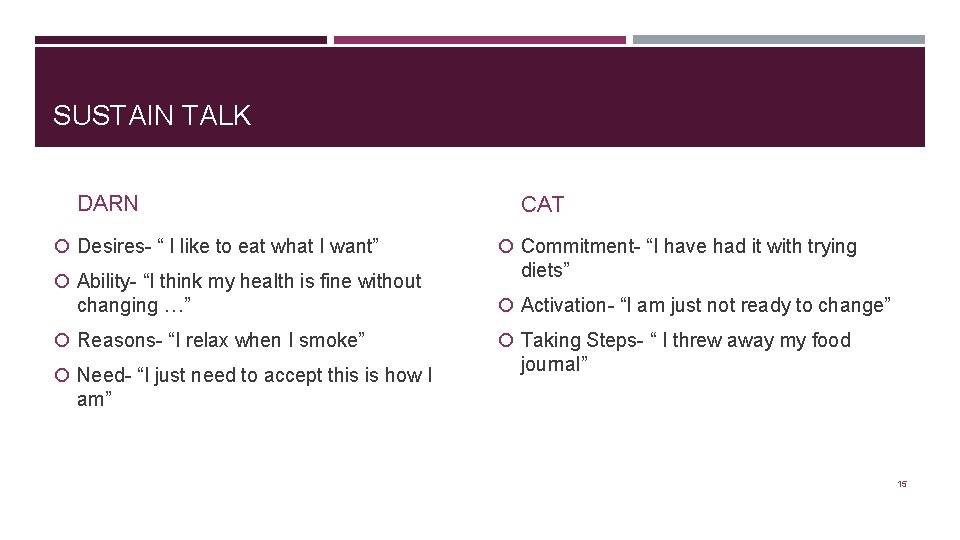 SUSTAIN TALK

DARN

Desires- “ I like to eat what I want”

Ability- “I think my health is fine without changing …”

Reasons- “I relax when I smoke”

Need- “I just need to accept this is how I am”

CAT

Commitment- “I have had it with trying diets”

Activation- “I am just not ready to change”

Taking Steps- “ I threw away my food journal”

15